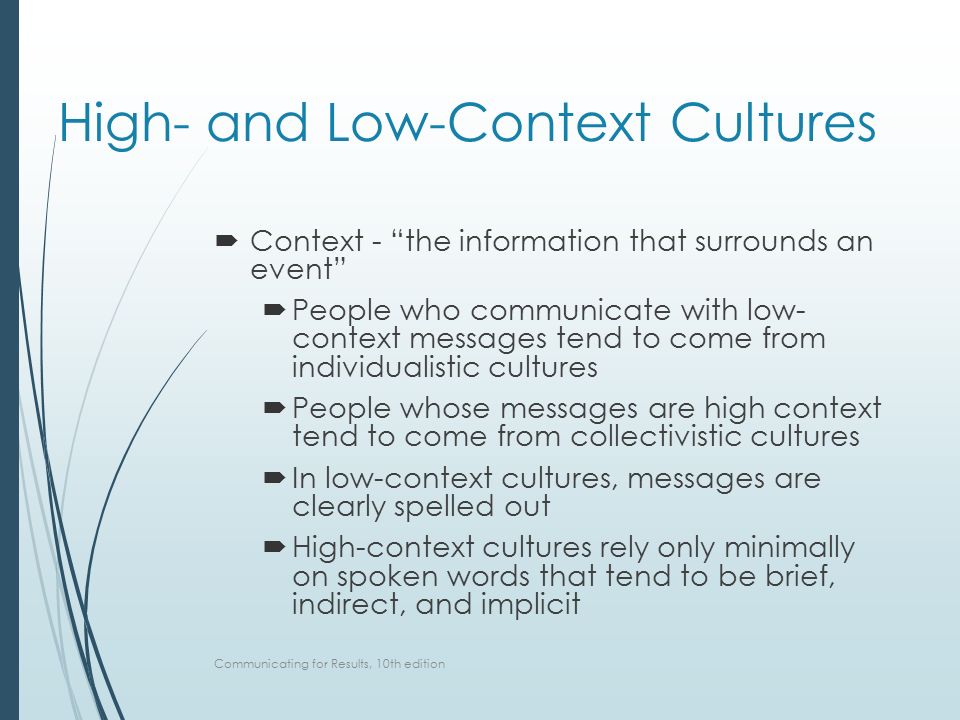 High- and Low-Context Cultures

Context - “the information that surrounds an event”

People who communicate with low-context messages tend to come from individualistic cultures

People whose messages are high context tend to come from collectivistic cultures

In low-context cultures, messages are clearly spelled out

High-context cultures rely only minimally on spoken words that tend to be brief, indirect, and implicit

Communicating for Results, 10th edition